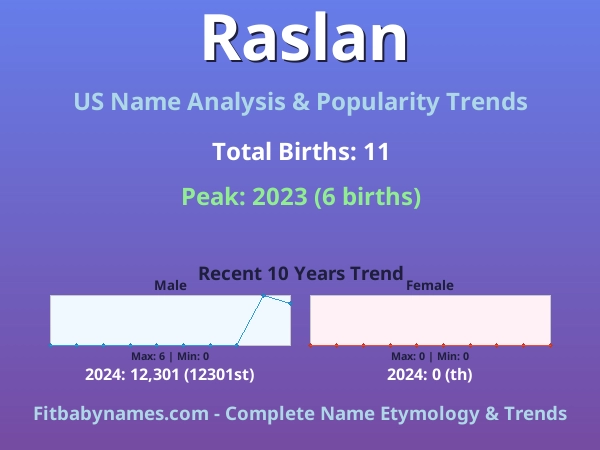 Raslan

US Name Analysis & Popularity Trends

Total Births: 11

Peak: 2023 (6 births)

Recent 10 Years Trend

Male

Max: 6 | Min: 0

2024: 12,301 (12301st)

Female

Max: 0 | Min: 0

2024: 0 (th)

Fitbabynames.com - Complete Name Etymology & Trends